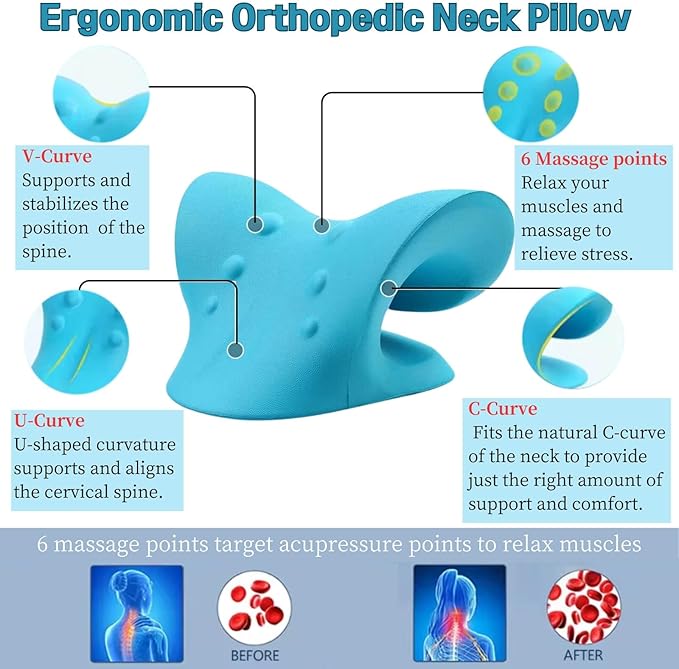 Ergonomic Orthopedic Neck Pillow

V-Curve
Supports and stabilizes the position of the spine.

6 Massage points
Relax your muscles and massage to relieve stress.

U-Curve
U-shaped curvature supports and aligns the cervical spine.

C-Curve
Fits the natural C-curve of the neck to provide just the right amount of support and comfort.

6 massage points target acupressure points to relax muscles

BEFORE

AFTER